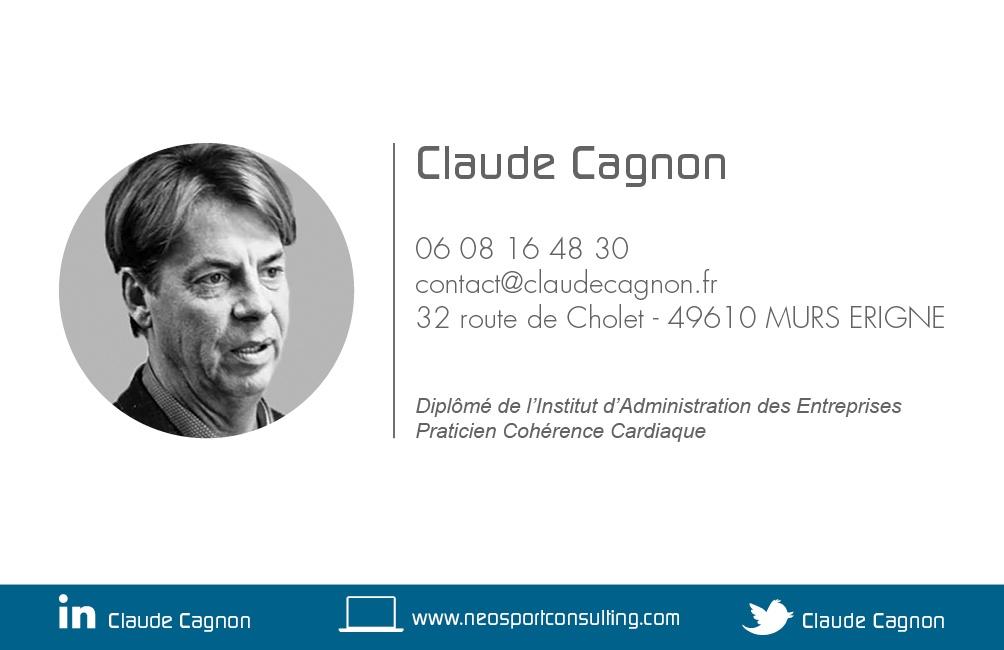 Claude Cagnon

06 08 16 48 30
contact@claudecagnon.fr
32 route de Cholet - 49610 MURS ERIGNE

Diplômé de l'Institut d'Administration des Entreprises
Praticien Cohérence Cardiaque

in Claude Cagnon www.neosportconsulting.com Claude Cagnon